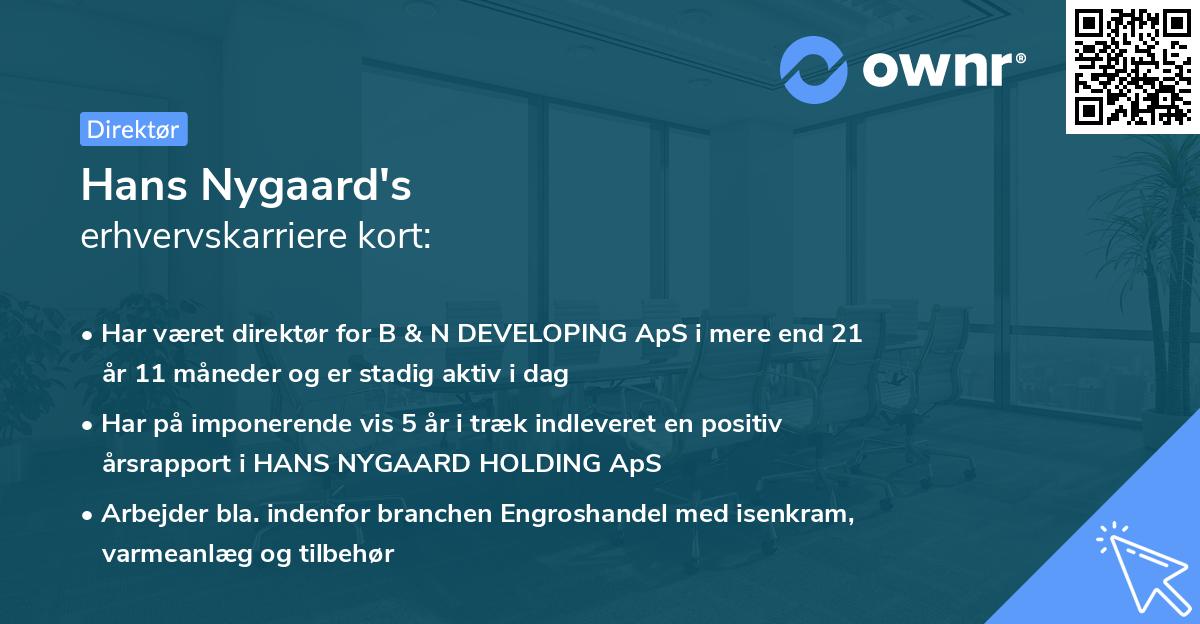 ownr®

Direktør

Hans Nygaard's
erhvervskarriere kort:

• Har været direktør for B & N DEVELOPING ApS i mere end 21 år 11 måneder og er stadig aktiv i dag

• Har på imponerende vis 5 år i træk indleveret en positiv årsrapport i HANS NYGAARD HOLDING ApS

• Arbejder bla. indenfor branchen Engroshandel med isenkram, varmeanlæg og tilbehør